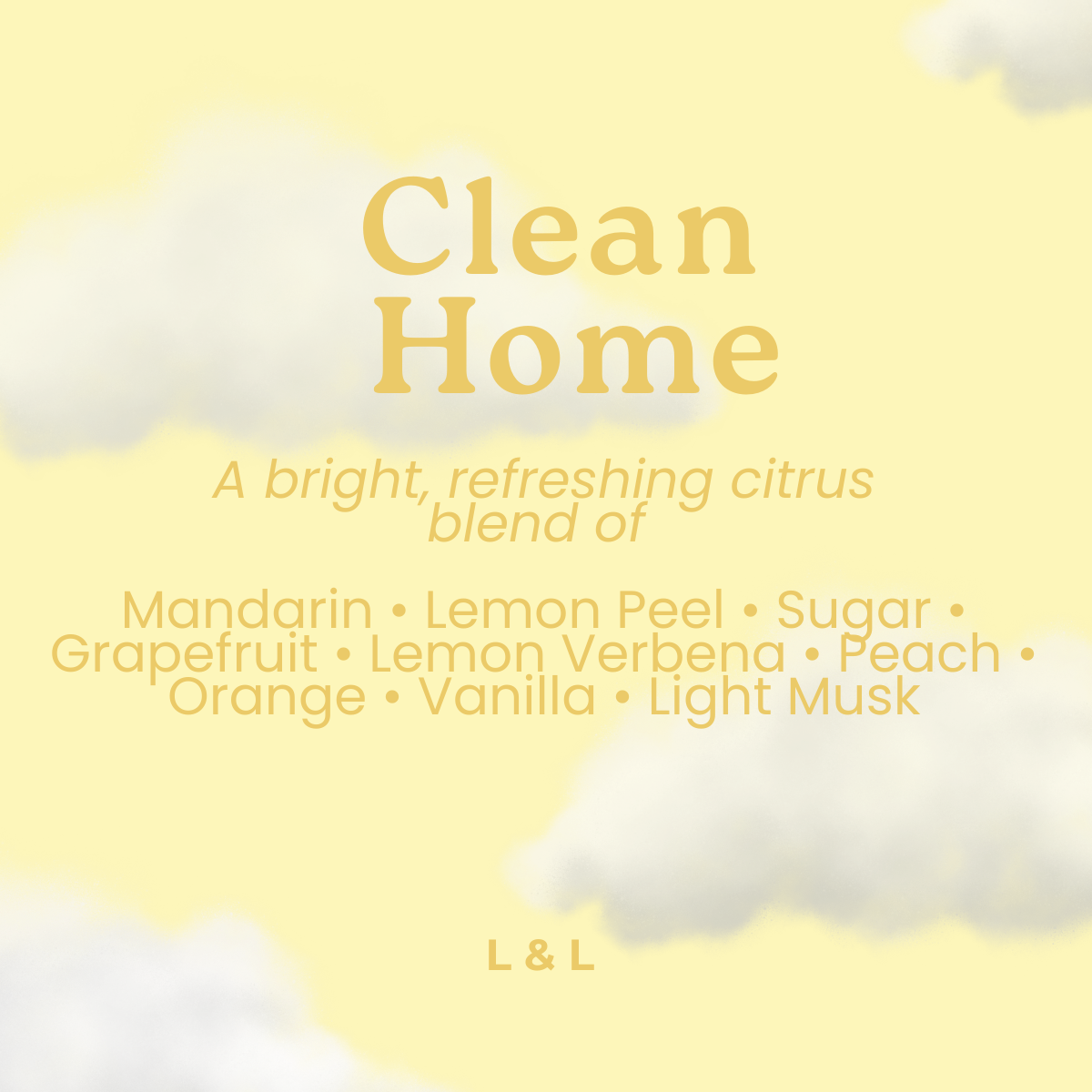 Clean Home

A bright, refreshing citrus blend of

Mandarin • Lemon Peel • Sugar • Grapefruit • Lemon Verbena • Peach • Orange • Vanilla • Light Musk

L & L